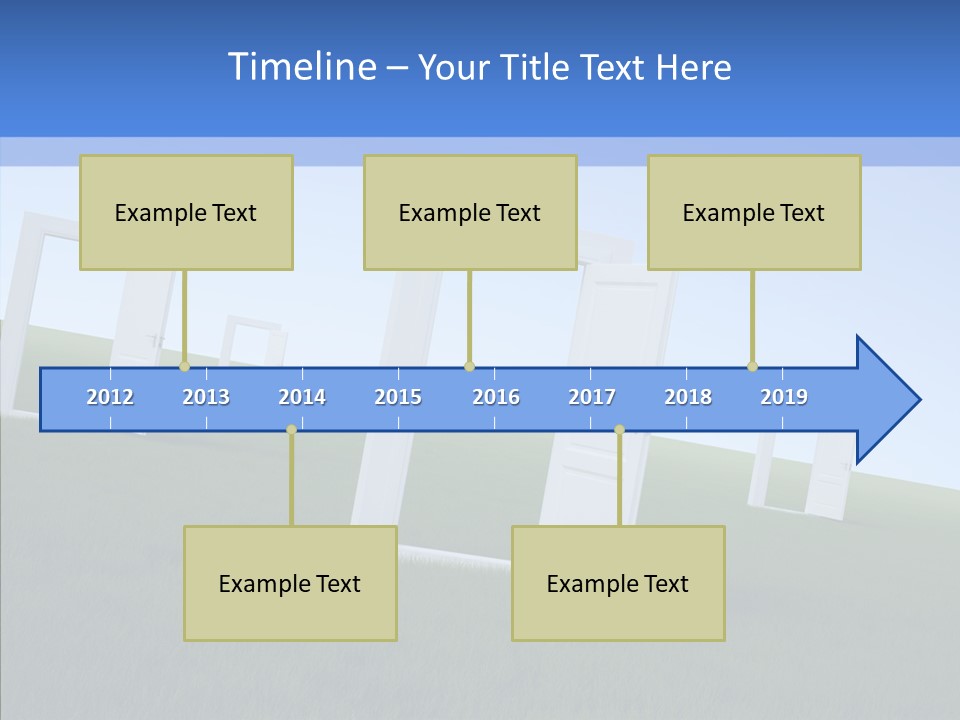 Timeline – Your Title Text Here

Example Text

Example Text

Example Text

2012 2013 2014 2015 2016 2017 2018 2019

Example Text

Example Text